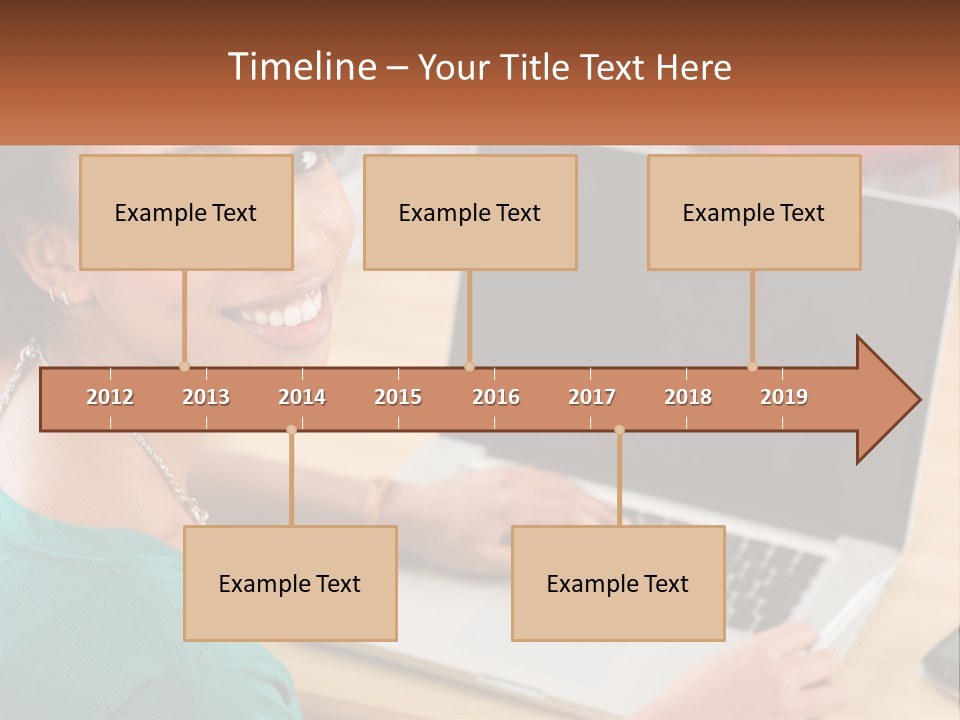 Timeline – Your Title Text Here

Example Text

Example Text

Example Text

2012
2013
2014
2015
2016
2017
2018
2019

Example Text

Example Text